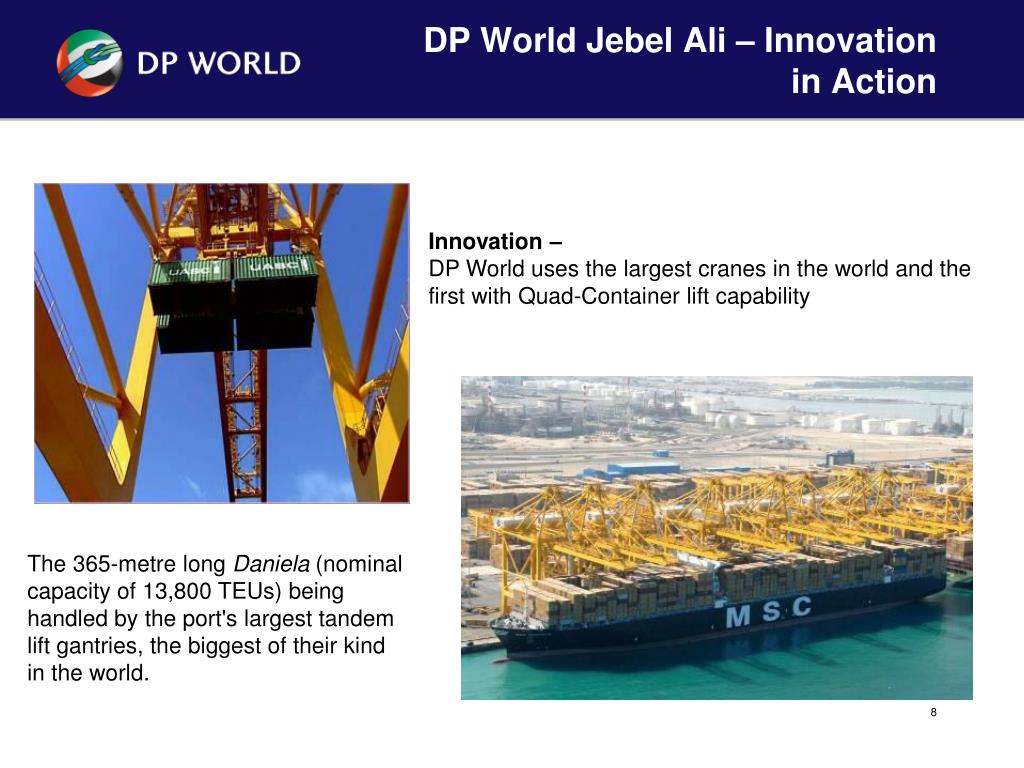 DP WORLD

DP World Jebel Ali – Innovation in Action

UASC UASC

Innovation –
DP World uses the largest cranes in the world and the first with Quad-Container lift capability

MSC

The 365-metre long Daniela (nominal capacity of 13,800 TEUs) being handled by the port's largest tandem lift gantries, the biggest of their kind in the world.

8